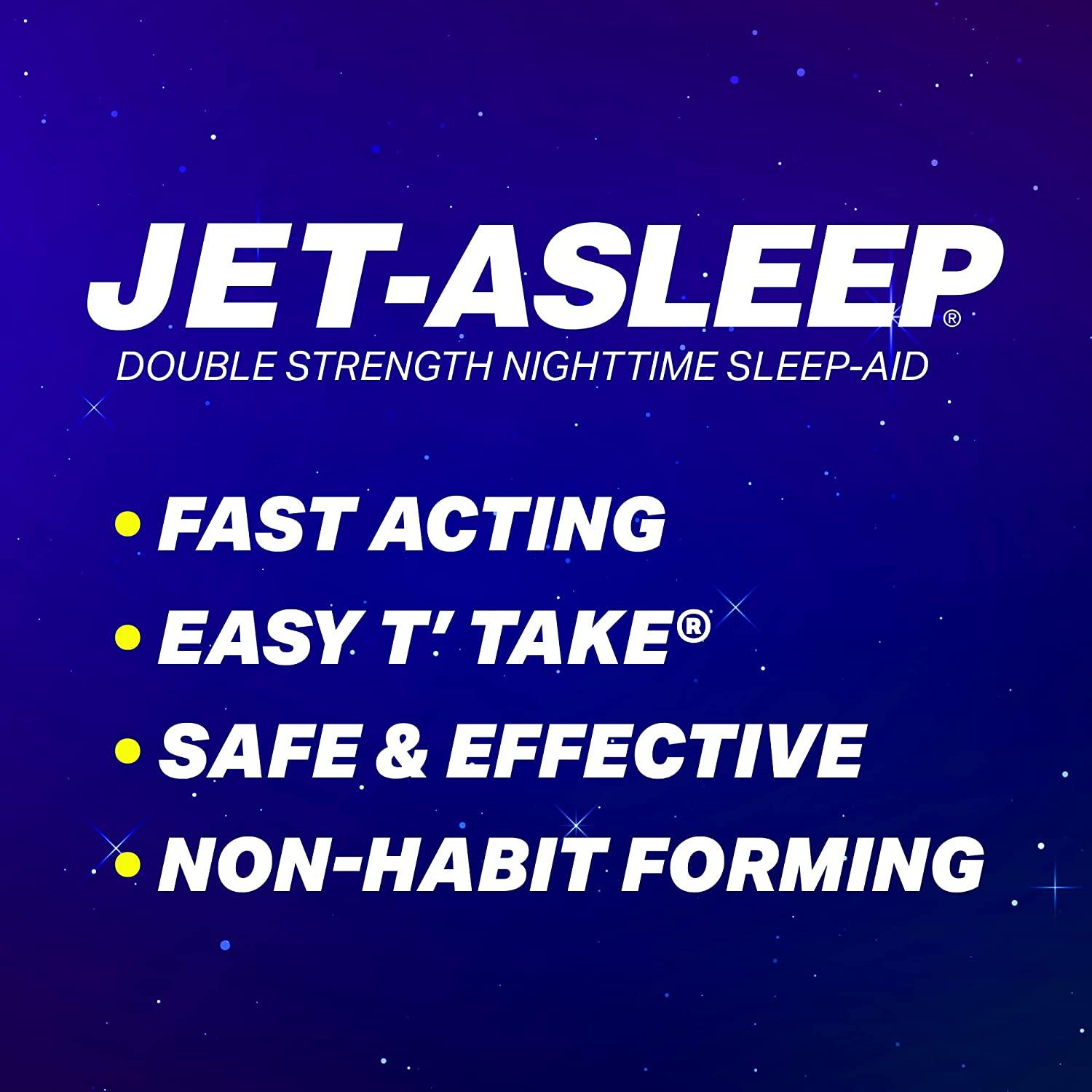 JET-ASLEEP®
DOUBLE STRENGTH NIGHTTIME SLEEP-AID

• FAST ACTING
• EASY T' TAKE®
• SAFE & EFFECTIVE
• NON-HABIT FORMING